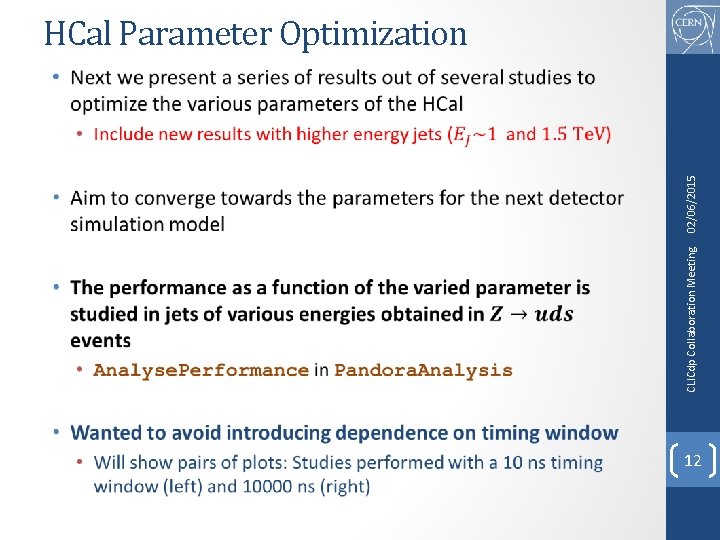 HCal Parameter Optimization

• Next we present a series of results out of several studies to optimize the various parameters of the HCal
  • Include new results with higher energy jets ($E_J \sim 1$ and 1.5 TeV)

• Aim to converge towards the parameters for the next detector simulation model

• The performance as a function of the varied parameter is studied in jets of various energies obtained in $Z \rightarrow uds$ events
  • AnalysePerformance in PandoraAnalysis

• Wanted to avoid introducing dependence on timing window
  • Will show pairs of plots: Studies performed with a 10 ns timing window (left) and 10000 ns (right)

CERN

CLICdp Collaboration Meeting 02/06/2015

12